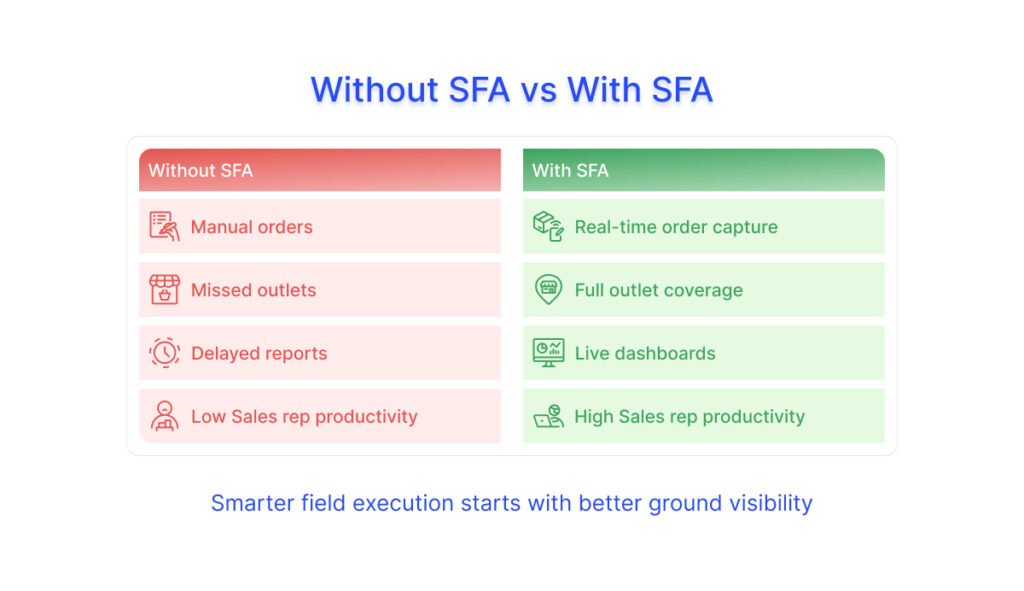 Without SFA vs With SFA

| Without SFA | With SFA |
|---|---|
| Manual orders | Real-time order capture |
| Missed outlets | Full outlet coverage |
| Delayed reports | Live dashboards |
| Low Sales rep productivity | High Sales rep productivity |

Smarter field execution starts with better ground visibility